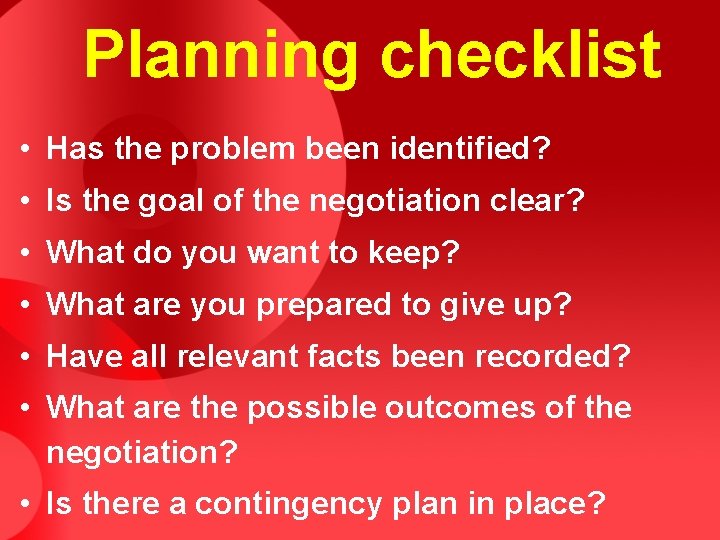 Planning checklist

• Has the problem been identified?
• Is the goal of the negotiation clear?
• What do you want to keep?
• What are you prepared to give up?
• Have all relevant facts been recorded?
• What are the possible outcomes of the negotiation?
• Is there a contingency plan in place?